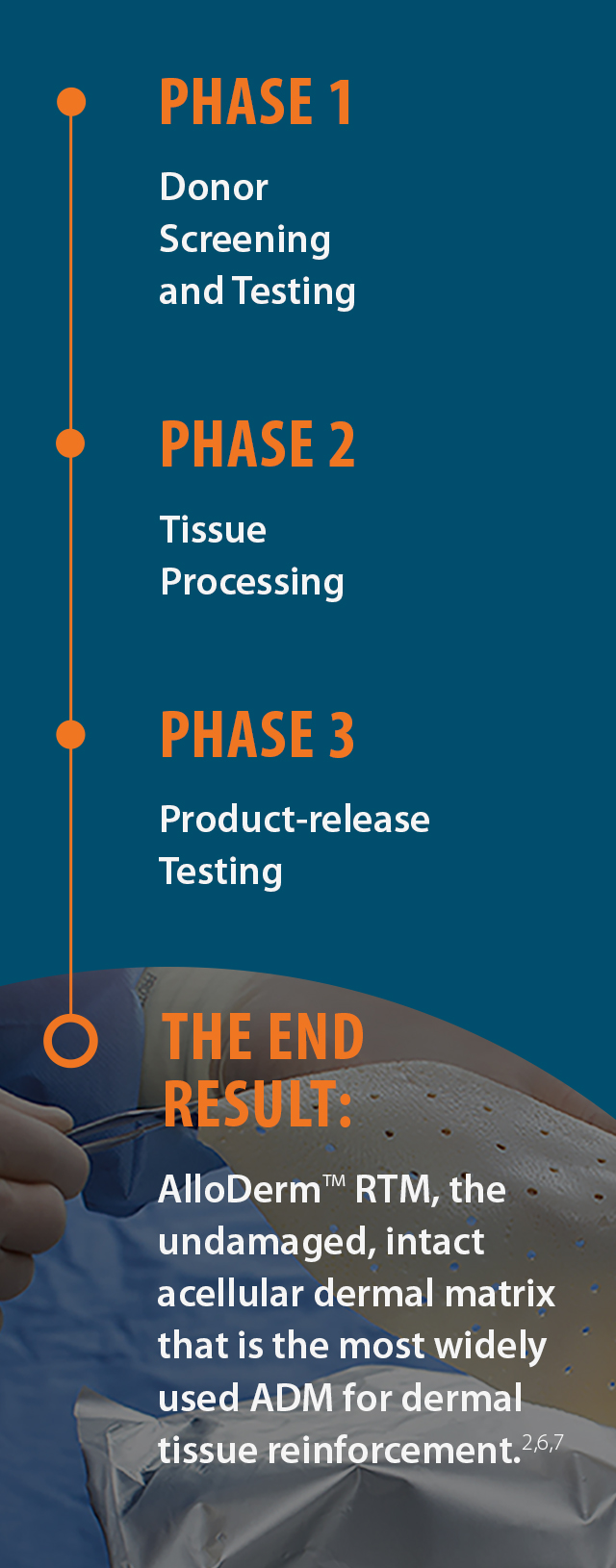 PHASE 1

Donor Screening and Testing

PHASE 2

Tissue Processing

PHASE 3

Product-release Testing

THE END RESULT:

AlloDerm™ RTM, the undamaged, intact acellular dermal matrix that is the most widely used ADM for dermal tissue reinforcement.$^{2,6,7}$